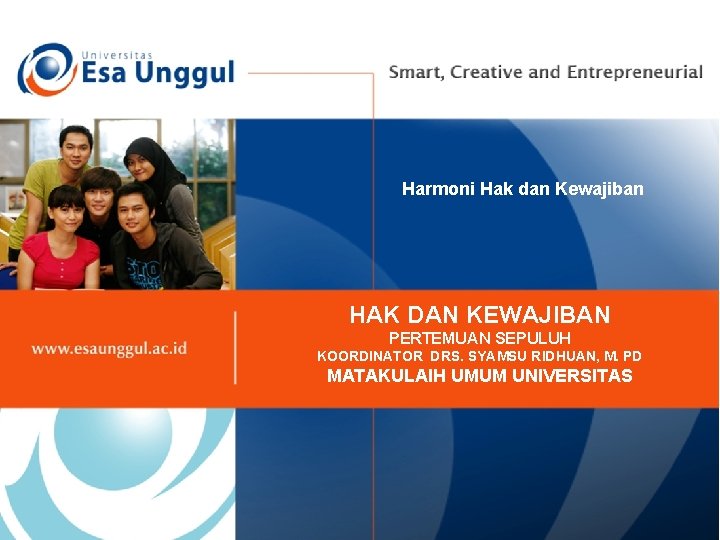 Universitas
Esa Unggul

Smart, Creative and Entrepreneurial

Harmoni Hak dan Kewajiban

www.esaunggul.ac.id

HAK DAN KEWAJIBAN
PERTEMUAN SEPULUH
KOORDINATOR DRS. SYAMSU RIDHUAN, M. PD
MATAKULAIH UMUM UNIVERSITAS